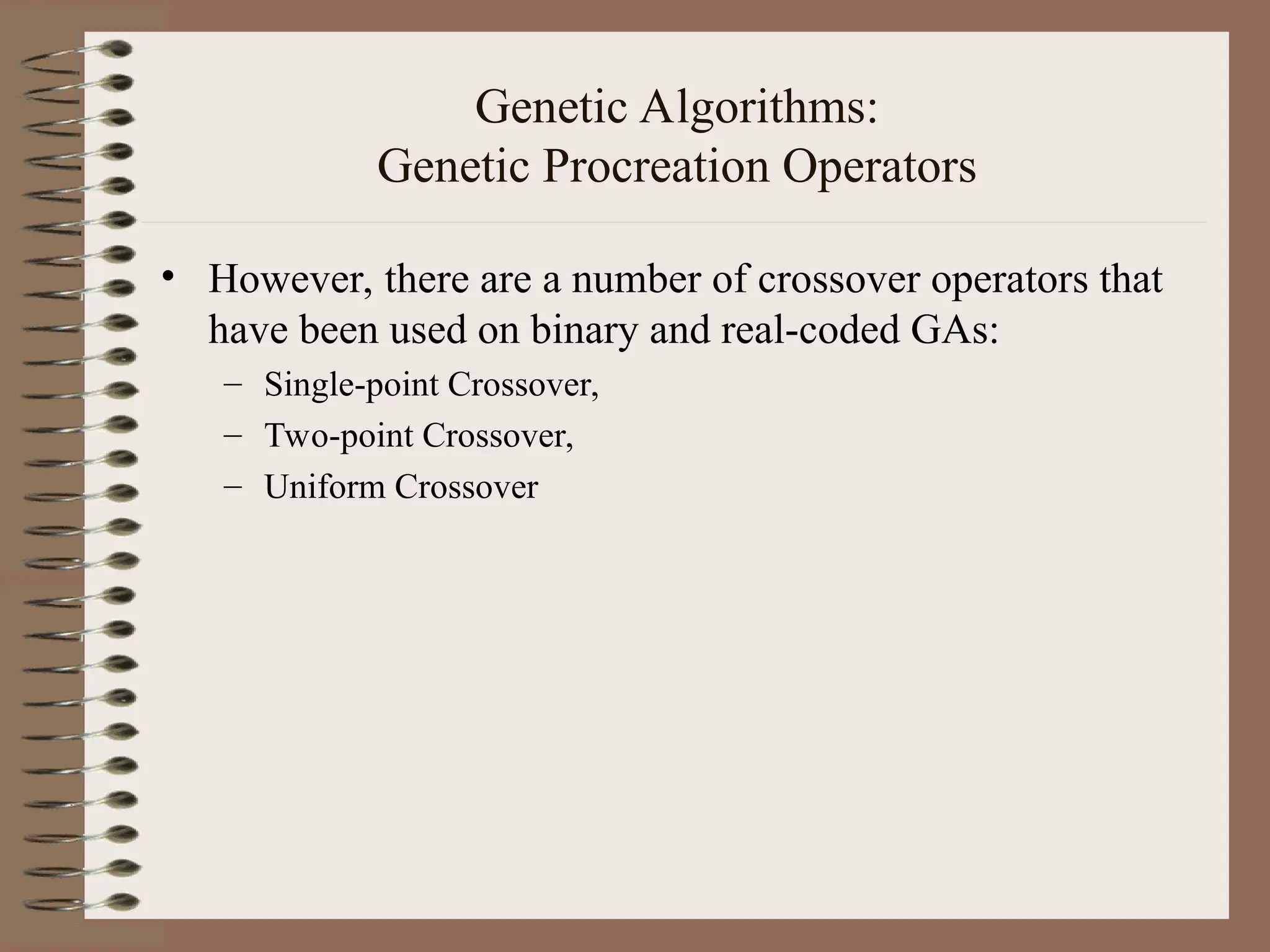 Genetic Algorithms:
Genetic Procreation Operators

• However, there are a number of crossover operators that have been used on binary and real-coded GAs:

– Single-point Crossover,
– Two-point Crossover,
– Uniform Crossover